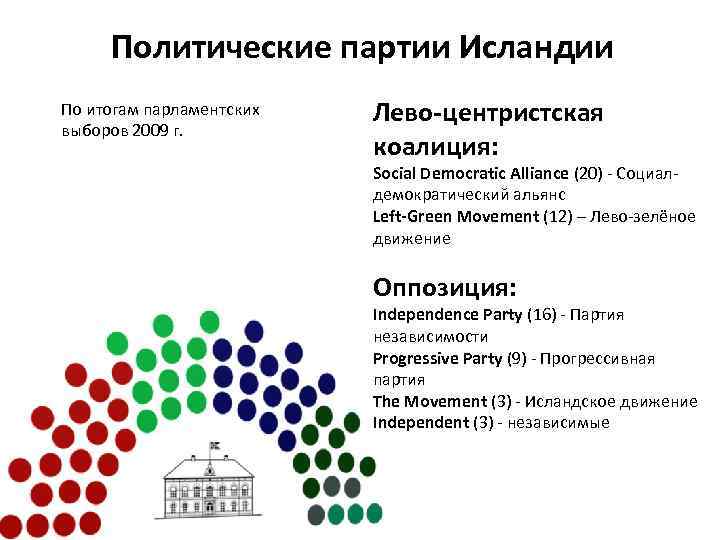 Политические партии Исландии

По итогам парламентских выборов 2009 г.

Лево-центристская коалиция:
Social Democratic Alliance (20) - Социал-демократический альянс
Left-Green Movement (12) – Лево-зелёное движение

Оппозиция:
Independence Party (16) - Партия независимости
Progressive Party (9) - Прогрессивная партия
The Movement (3) - Исландское движение
Independent (3) - независимые